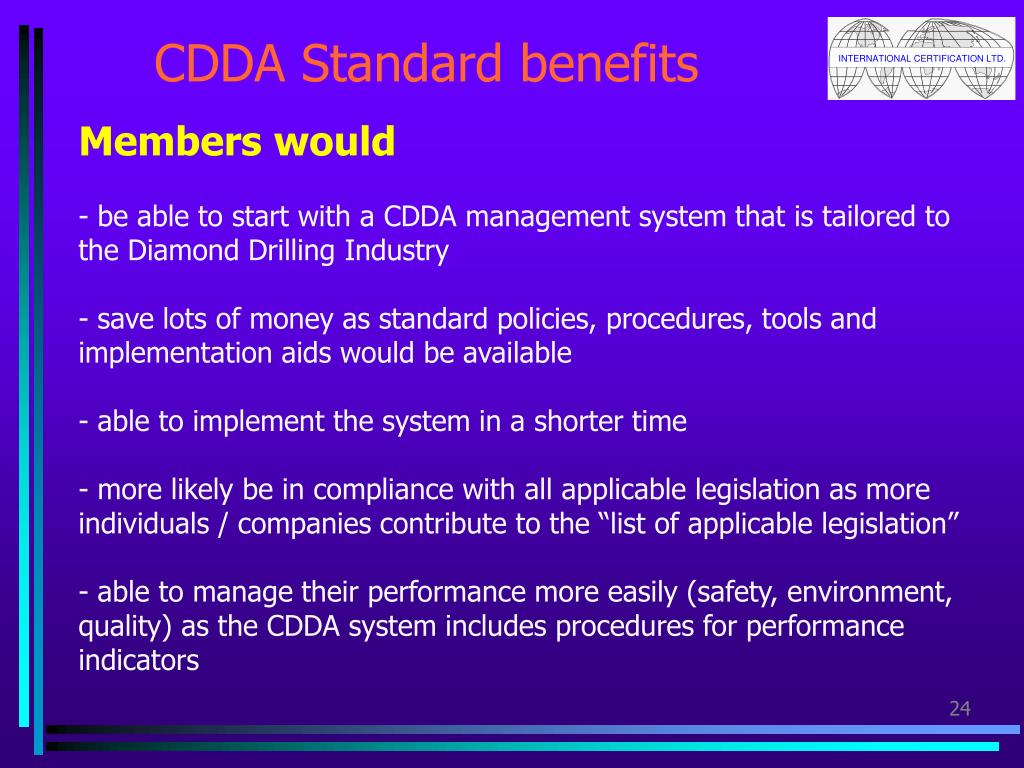 CDDA Standard benefits

INTERNATIONAL CERTIFICATION LTD.

Members would

- be able to start with a CDDA management system that is tailored to the Diamond Drilling Industry

- save lots of money as standard policies, procedures, tools and implementation aids would be available

- able to implement the system in a shorter time

- more likely be in compliance with all applicable legislation as more individuals / companies contribute to the “list of applicable legislation”

- able to manage their performance more easily (safety, environment, quality) as the CDDA system includes procedures for performance indicators

24